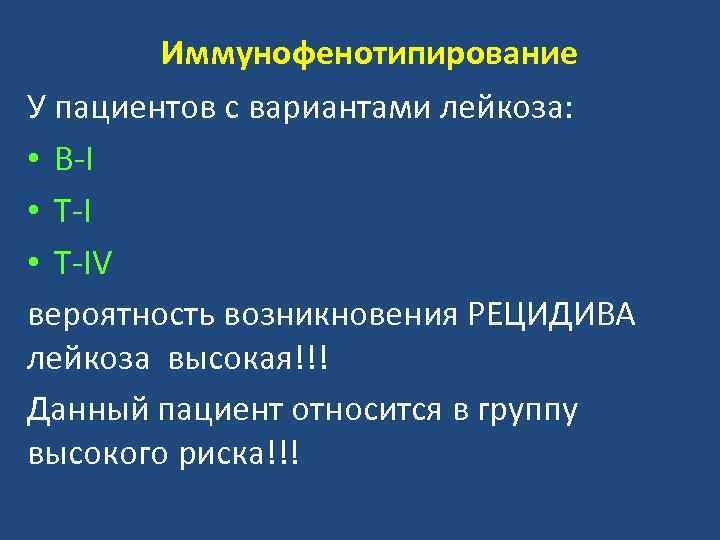 Иммунофенотипирование

У пациентов с вариантами лейкоза:

• B-I
• T-I
• T-IV

вероятность возникновения РЕЦИДИВА лейкоза высокая!!!

Данный пациент относится в группу высокого риска!!!